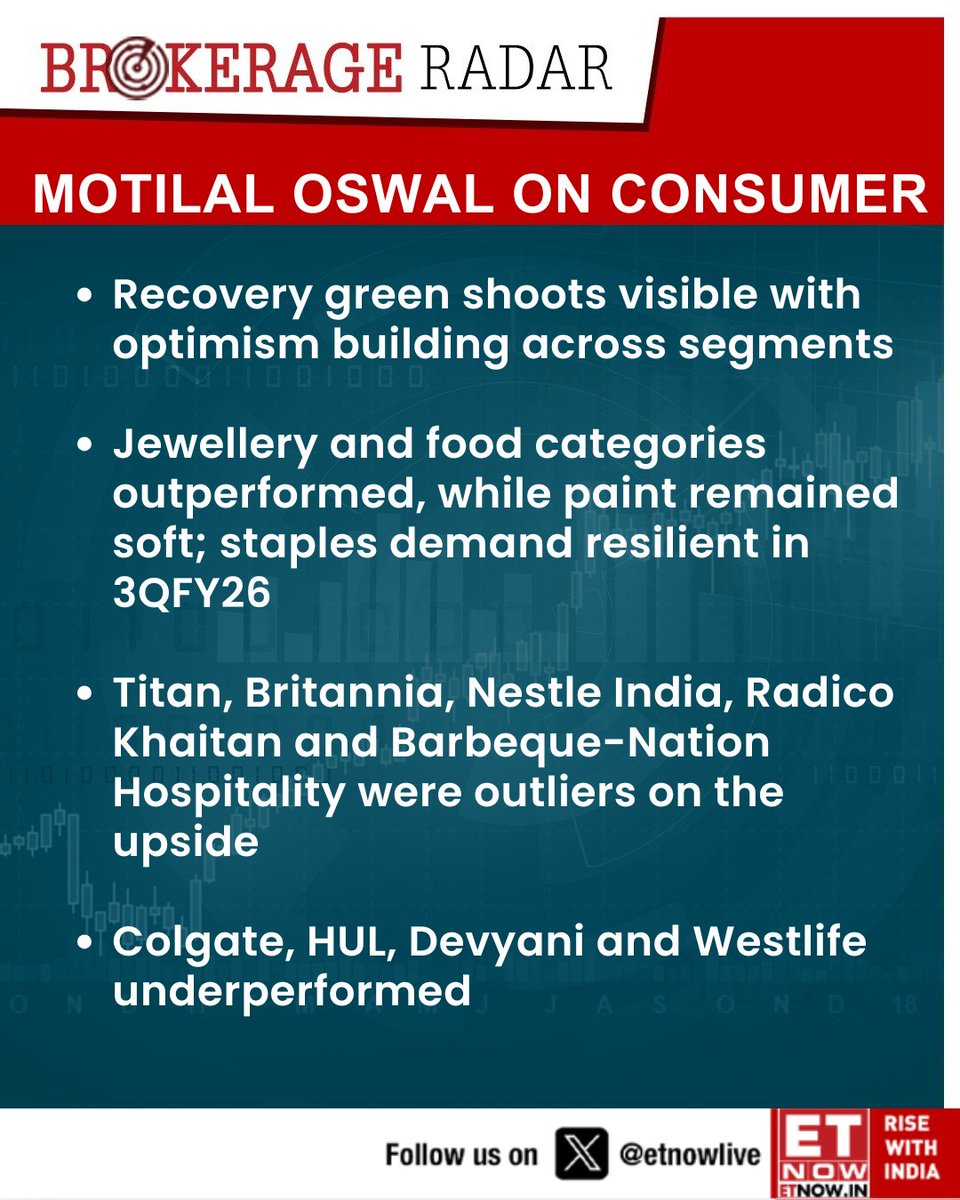 BROKERAGE RADAR

MOTILAL OSWAL ON CONSUMER

• Recovery green shoots visible with optimism building across segments

• Jewellery and food categories outperformed, while paint remained soft; staples demand resilient in 3QFY26

• Titan, Britannia, Nestle India, Radico Khaitan and Barbeque-Nation Hospitality were outliers on the upside

• Colgate, HUL, Devyani and Westlife underperformed

Follow us on @etnowlive

ET NOW ETNOW.IN RISE WITH INDIA